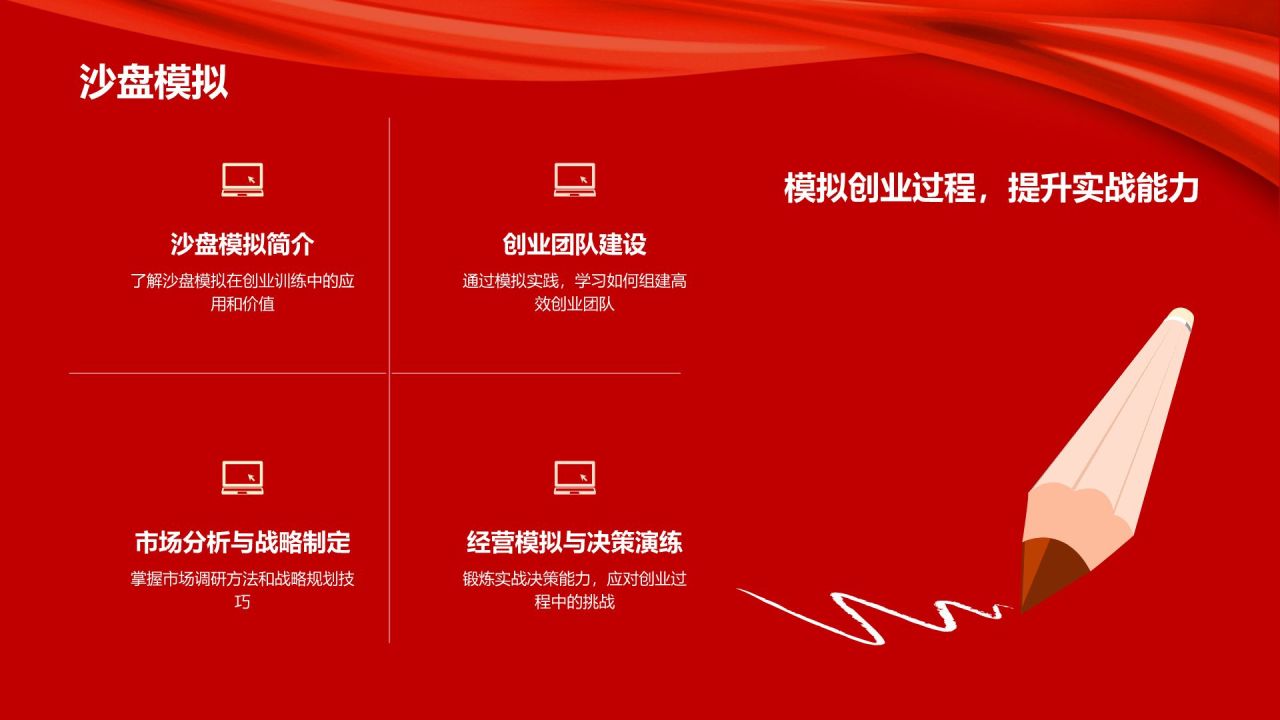 沙盘模拟

沙盘模拟简介

了解沙盘模拟在创业训练中的应用和价值

创业团队建设

通过模拟实践，学习如何组建高效创业团队

市场分析与战略制定

掌握市场调研方法和战略规划技巧

经营模拟与决策演练

锻炼实战决策能力，应对创业过程中的挑战

模拟创业过程，提升实战能力